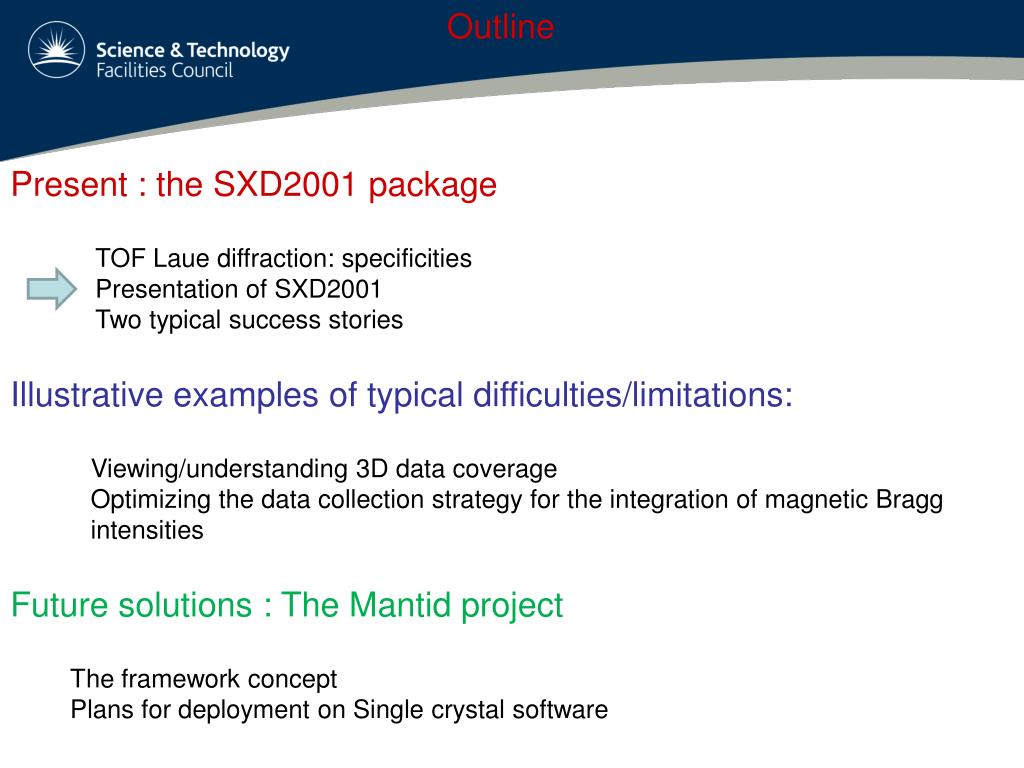 Science & Technology Facilities Council

Outline

Present : the SXD2001 package

TOF Laue diffraction: specificities
Presentation of SXD2001
Two typical success stories

Illustrative examples of typical difficulties/limitations:

Viewing/understanding 3D data coverage
Optimizing the data collection strategy for the integration of magnetic Bragg intensities

Future solutions : The Mantid project

The framework concept
Plans for deployment on Single crystal software